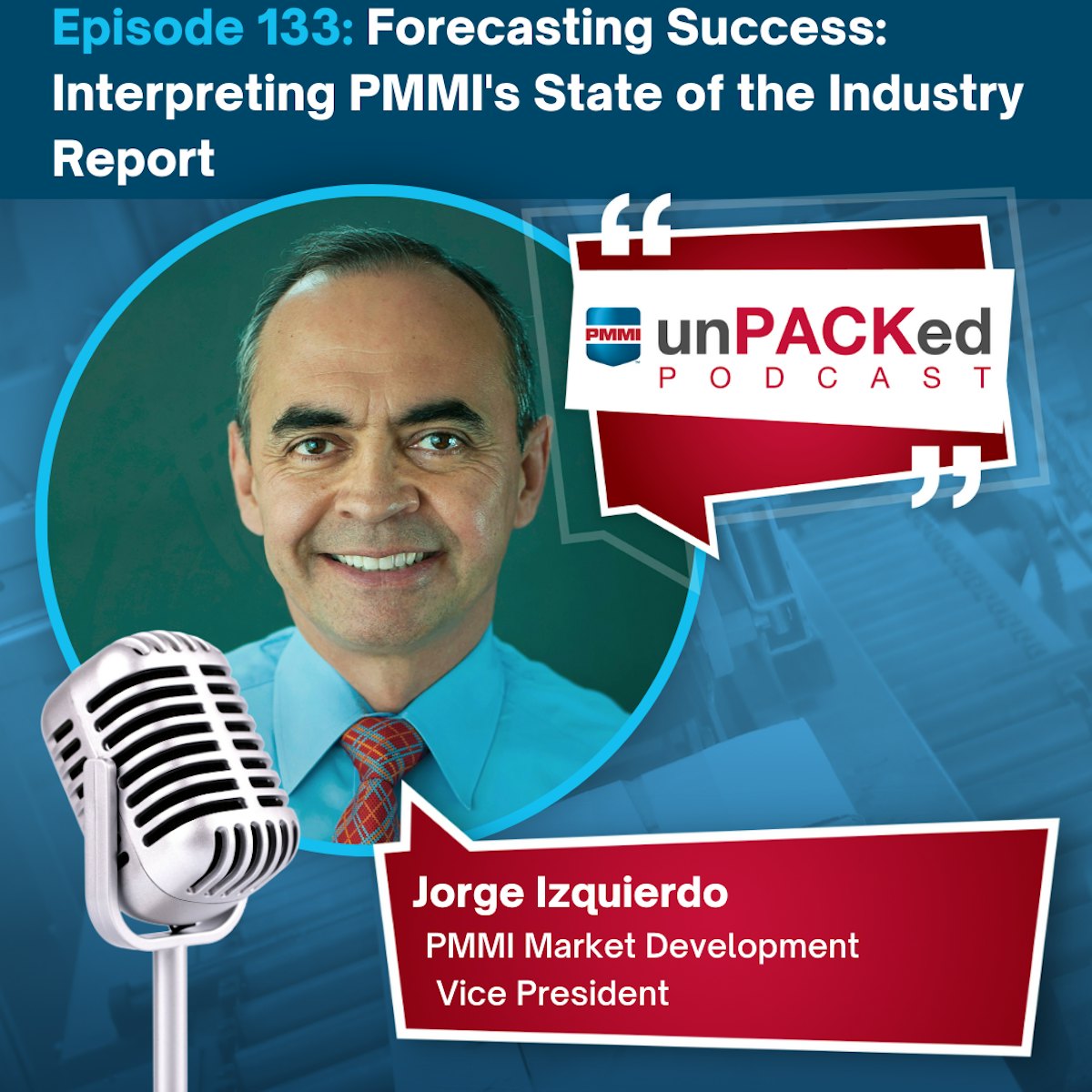 Episode 133: Forecasting Success: Interpreting PMMI's State of the Industry Report

PMMI unPACKed PODCAST

Jorge Izquierdo
PMMI Market Development Vice President